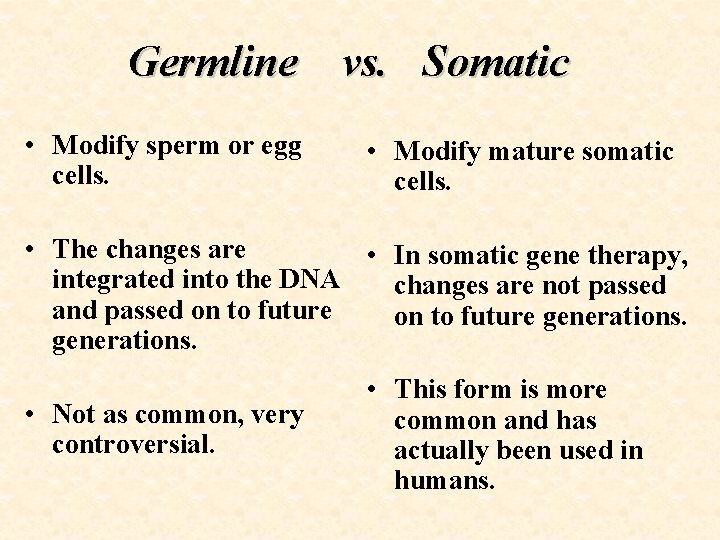 Germline vs. Somatic

• Modify sperm or egg cells.

• The changes are integrated into the DNA and passed on to future generations.

• Not as common, very controversial.

• Modify mature somatic cells.

• In somatic gene therapy, changes are not passed on to future generations.

• This form is more common and has actually been used in humans.